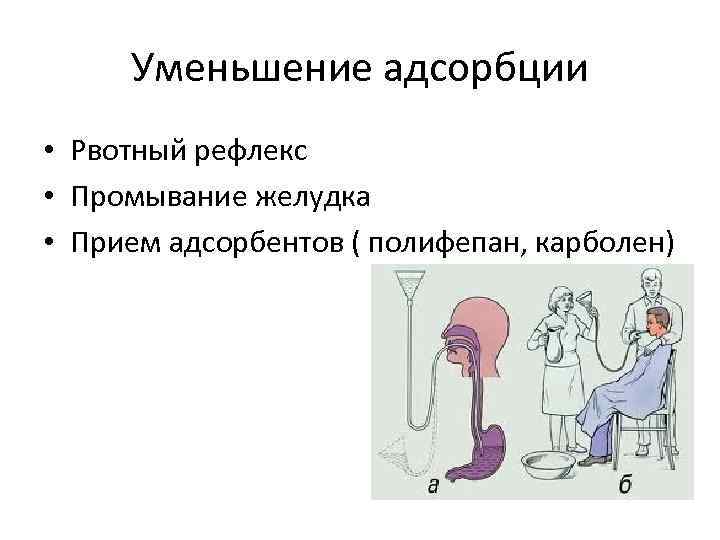 Уменьшение адсорбции

• Рвотный рефлекс
• Промывание желудка
• Прием адсорбентов ( полифепан, карболен)

а

б